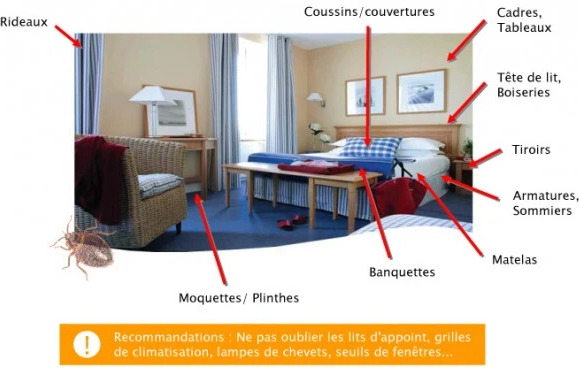 Rideaux

Coussins/couvertures

Cadres, Tableaux

Tête de lit, Boiseries

Tiroirs

Armatures, Sommiers

Matelas

Banquettes

Moquettes/ Plinthes

!

Recommandations : Ne pas oublier les lits d'appoint, grilles de climatisation, lampes de chevets, seuils de fenêtres...